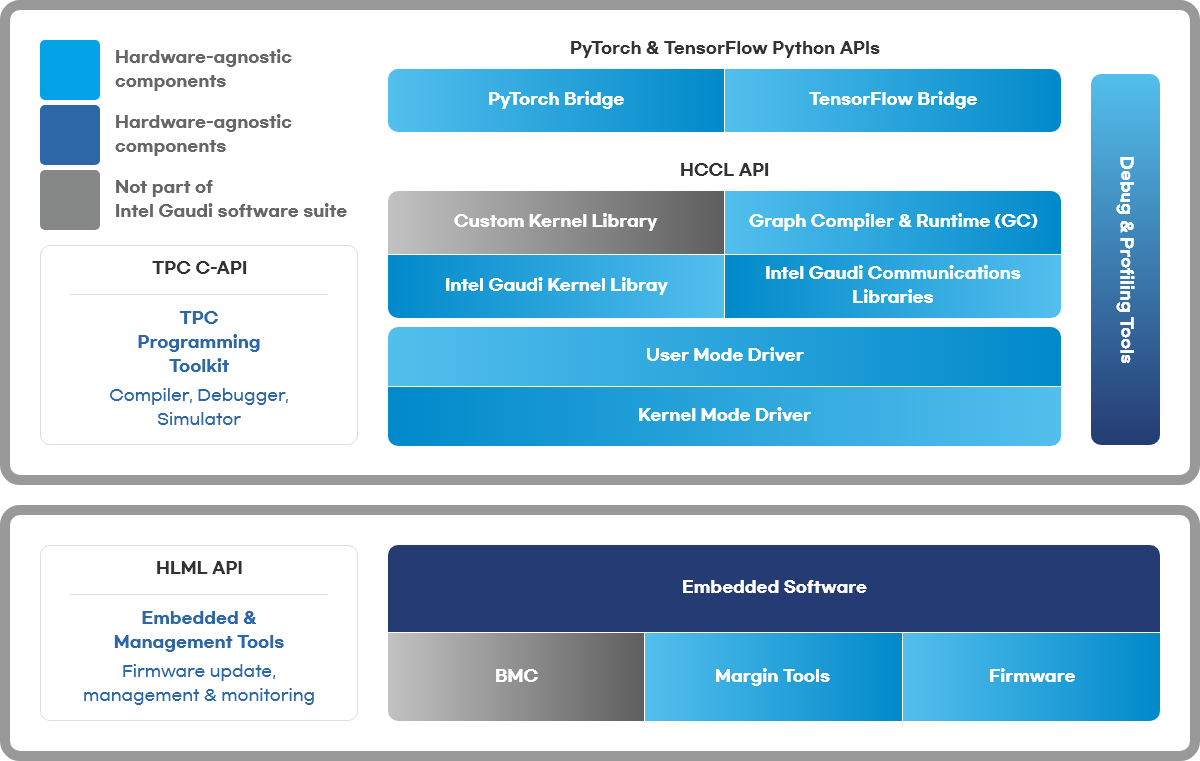 Hardware-agnostic components

Hardware-agnostic components

Not part of Intel Gaudi software suite

TPC C-API

TPC Programming Toolkit

Compiler, Debugger, Simulator

PyTorch & TensorFlow Python APIs

PyTorch Bridge

TensorFlow Bridge

HCCL API

Custom Kernel Library

Graph Compiler & Runtime (GC)

Intel Gaudi Kernel Libray

Intel Gaudi Communications Libraries

User Mode Driver

Kernel Mode Driver

Debug & Profiling Tools

HLML API

Embedded & Management Tools

Firmware update, management & monitoring

Embedded Software

BMC

Margin Tools

Firmware